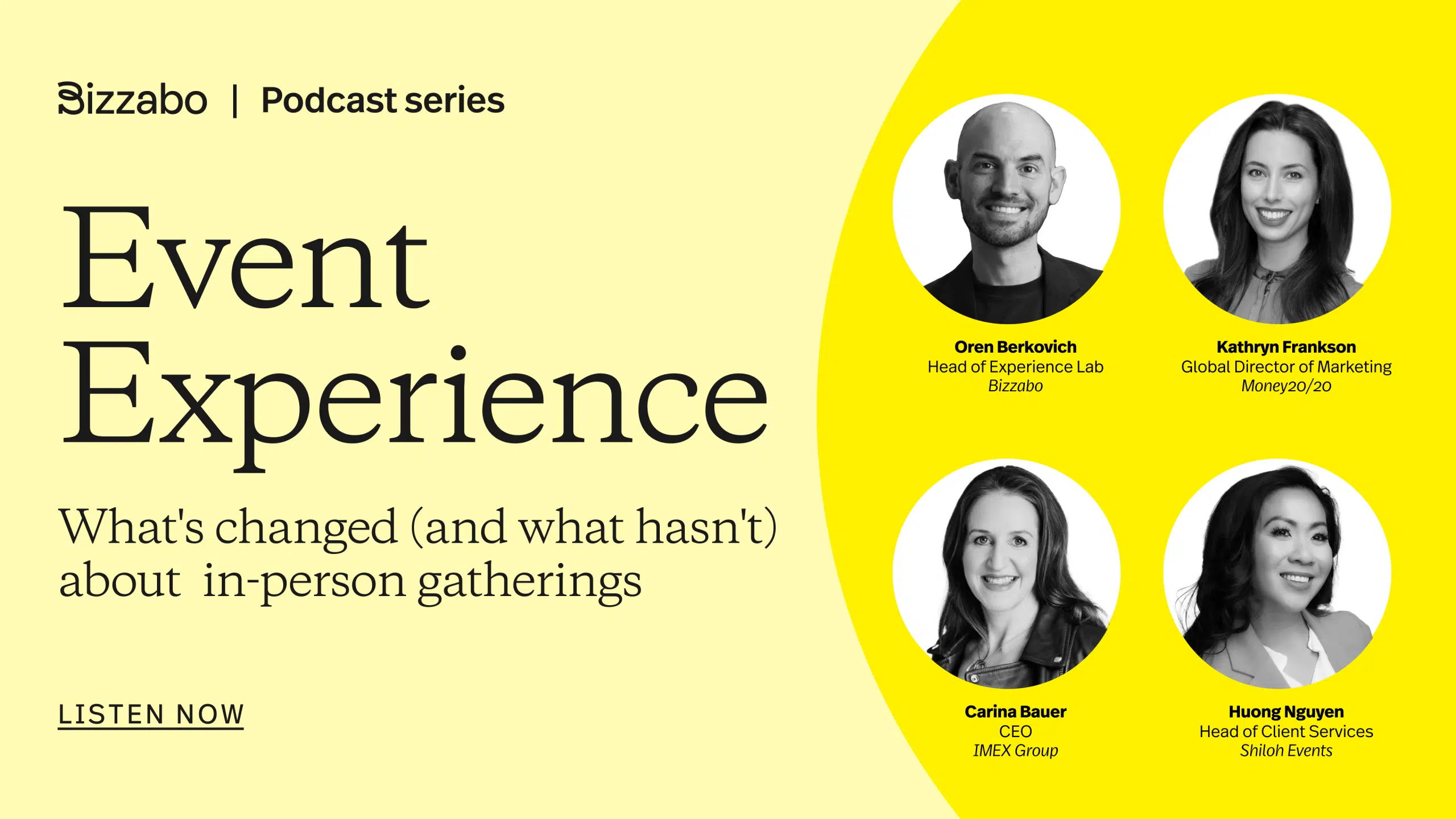 Bizzabo | Podcast series

Event Experience

What's changed (and what hasn't) about in-person gatherings

LISTEN NOW

Oren Berkovich
Head of Experience Lab
Bizzabo

Kathryn Frankson
Global Director of Marketing
Money20/20

Carina Bauer
CEO
IMEX Group

Huong Nguyen
Head of Client Services
Shiloh Events